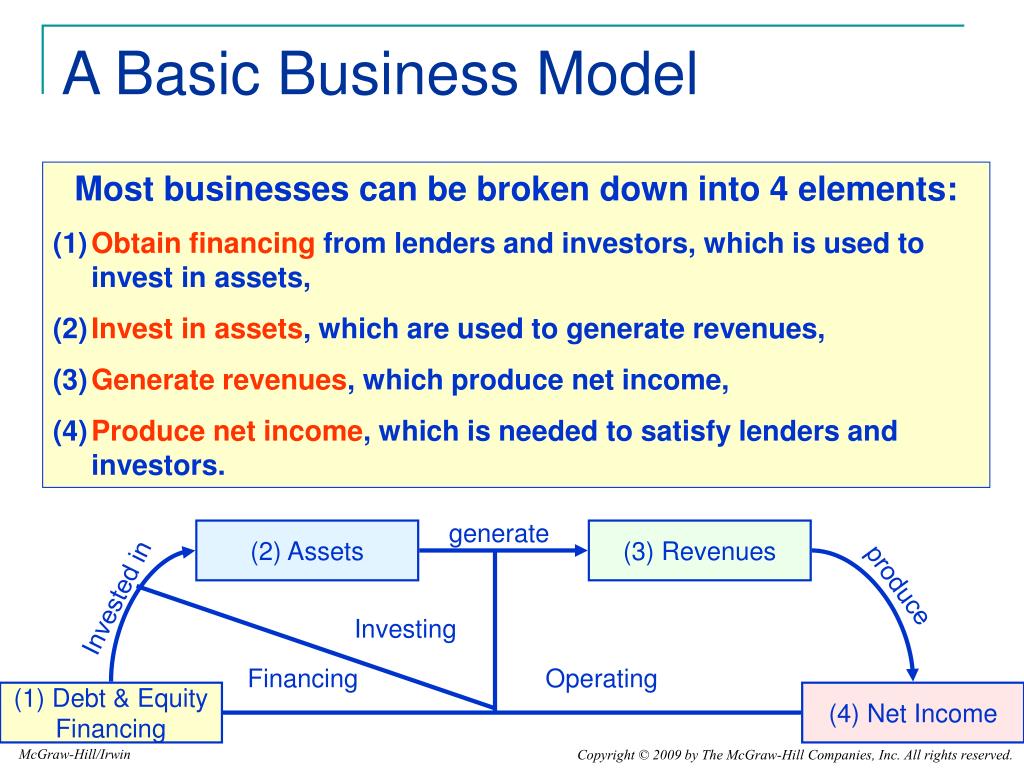 A Basic Business Model

Most businesses can be broken down into 4 elements:

(1) Obtain financing from lenders and investors, which is used to invest in assets,

(2) Invest in assets, which are used to generate revenues,

(3) Generate revenues, which produce net income,

(4) Produce net income, which is needed to satisfy lenders and investors.

(2) Assets

generate

(3) Revenues

Invested in

produce

Investing

Financing

Operating

(1) Debt & Equity Financing

(4) Net Income

McGraw-Hill/Irwin

Copyright © 2009 by The McGraw-Hill Companies, Inc. All rights reserved.